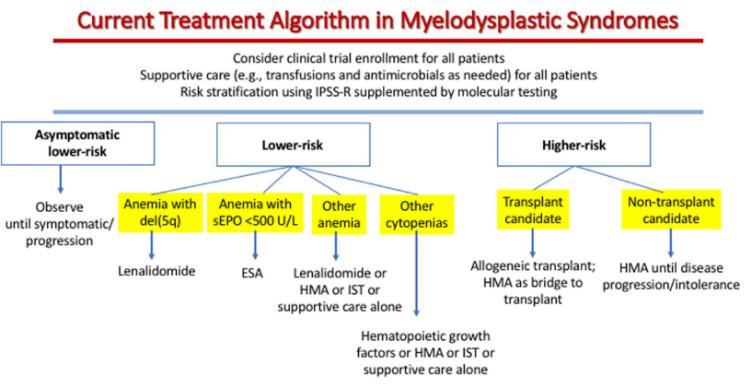 Current Treatment Algorithm in Myelodysplastic Syndromes

Consider clinical trial enrollment for all patients
Supportive care (e.g., transfusions and antimicrobials as needed) for all patients
Risk stratification using IPSS-R supplemented by molecular testing

Asymptomatic lower-risk

Observe until symptomatic/ progression

Lower-risk

Anemia with del(5q)

Lenalidomide

Anemia with sEPO <500 U/L

ESA

Other anemia

Lenalidomide or HMA or IST or supportive care alone

Other cytopenias

Hematopoietic growth factors or HMA or IST or supportive care alone

Higher-risk

Transplant candidate

Allogeneic transplant; HMA as bridge to transplant

Non-transplant candidate

HMA until disease progression/intolerance